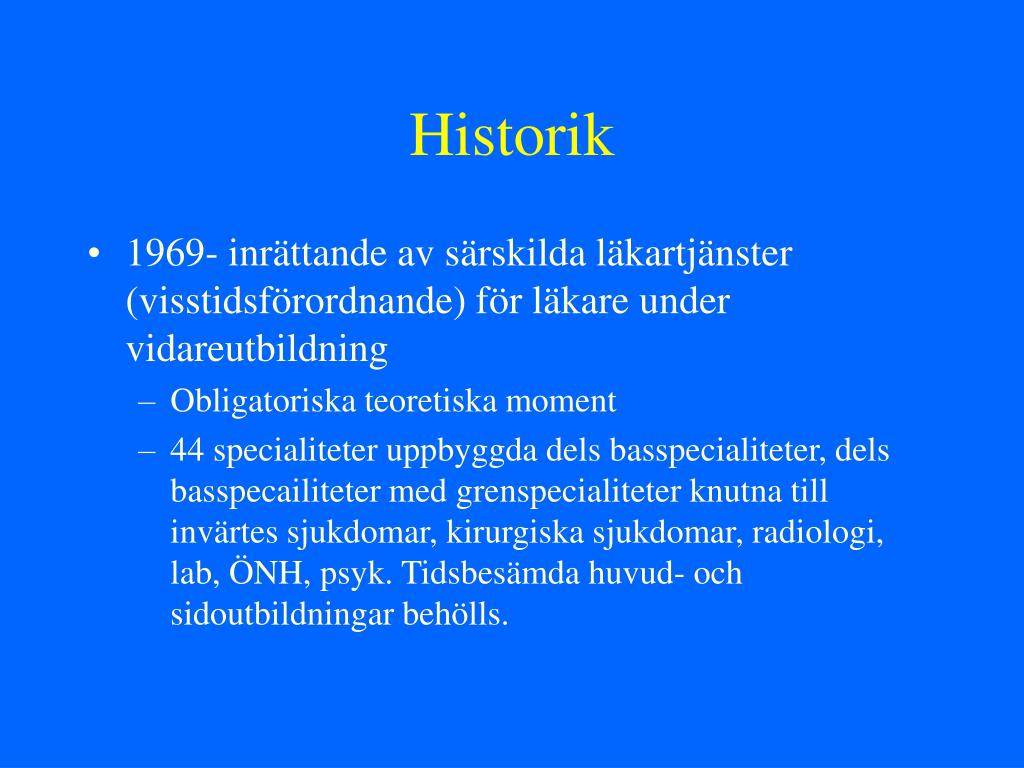 Historik

• 1969- inrättande av särskilda läkartjänster (visstidsförordnande) för läkare under vidareutbildning

– Obligatoriska teoretiska moment

– 44 specialiteter uppbyggda dels basspecialiteter, dels basspecailiteter med grenspecialiteter knutna till invärtes sjukdomar, kirurgiska sjukdomar, radiologi, lab, ÖNH, psyk. Tidsbesämda huvud- och sidoutbildningar behölls.